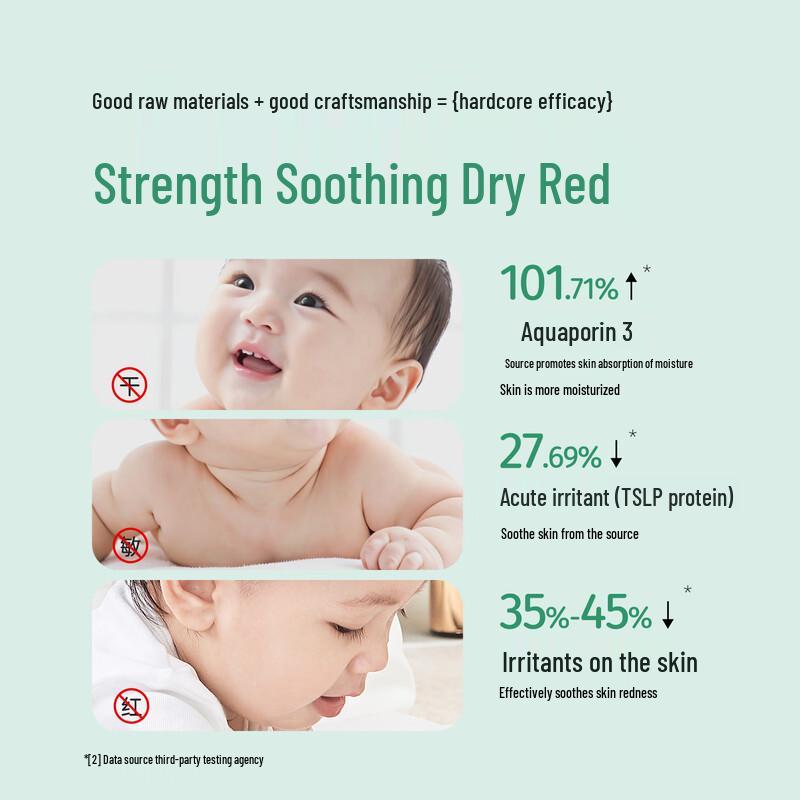 Good raw materials + good craftsmanship = {hardcore efficacy}

Strength Soothing Dry Red

干

101.71% ↑ *

Aquaporin 3

Source promotes skin absorption of moisture

Skin is more moisturized

敏

27.69% ↓ *

Acute irritant (TSLP protein)

Soothe skin from the source

红

35%-45% ↓ *

Irritants on the skin

Effectively soothes skin redness

*[2] Data source third-party testing agency